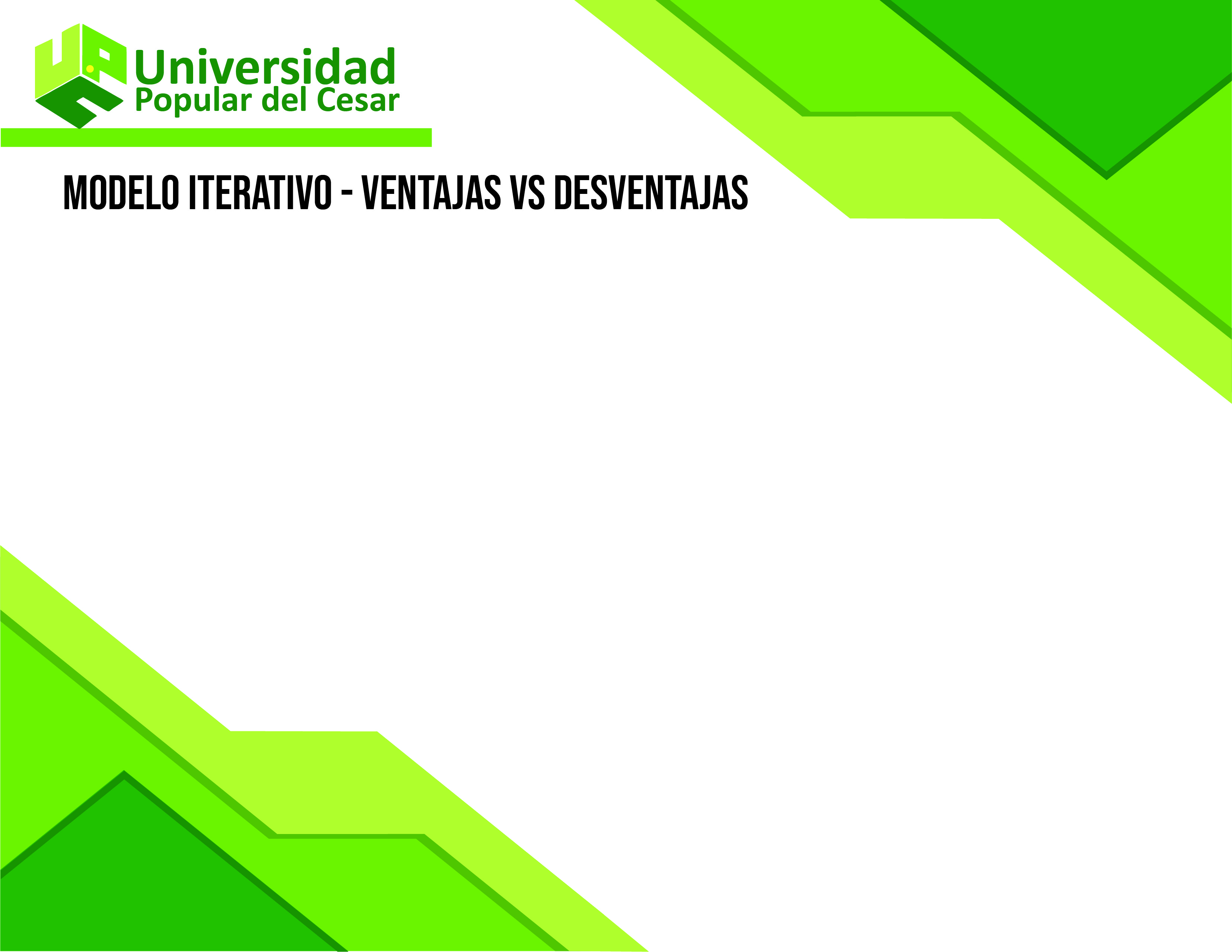 Universidad
Popular del Cesar

MODELO ITERATIVO - VENTAJAS VS DESVENTAJAS